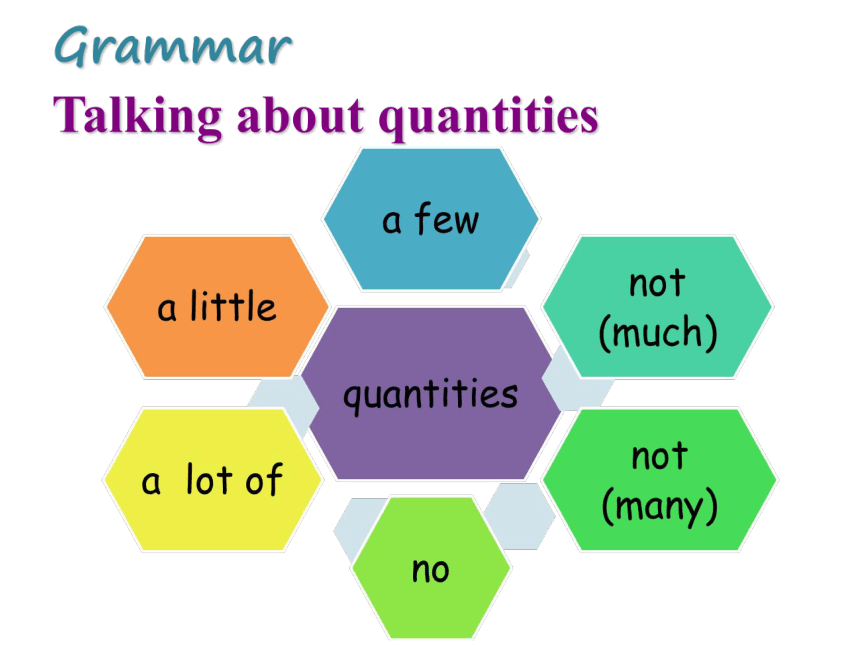 Grammar
Talking about quantities

a few

a little

not (much)

quantities

a lot of

not (many)

no